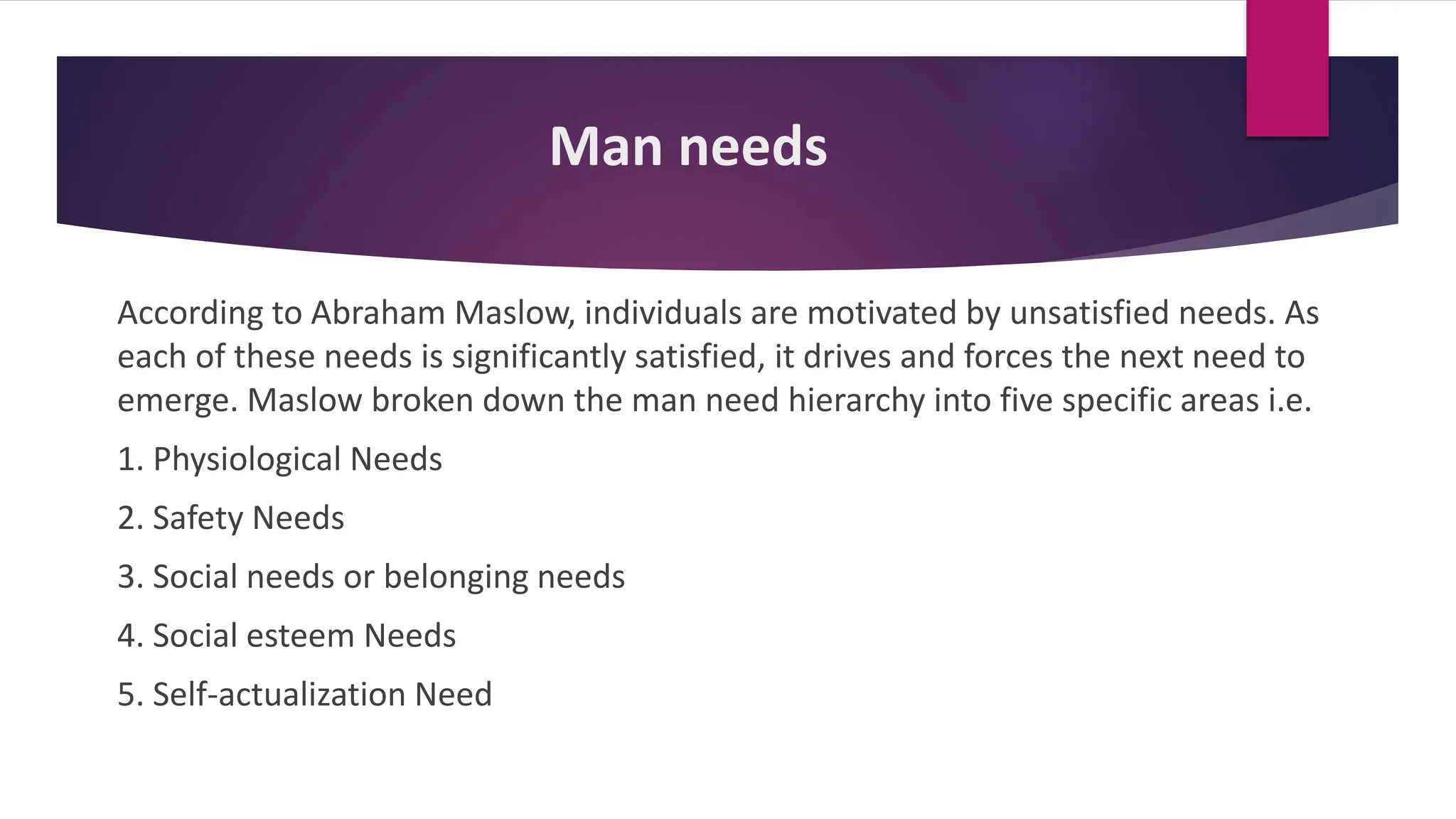 Man needs

According to Abraham Maslow, individuals are motivated by unsatisfied needs. As each of these needs is significantly satisfied, it drives and forces the next need to emerge. Maslow broken down the man need hierarchy into five specific areas i.e.

1. Physiological Needs

2. Safety Needs

3. Social needs or belonging needs

4. Social esteem Needs

5. Self-actualization Need